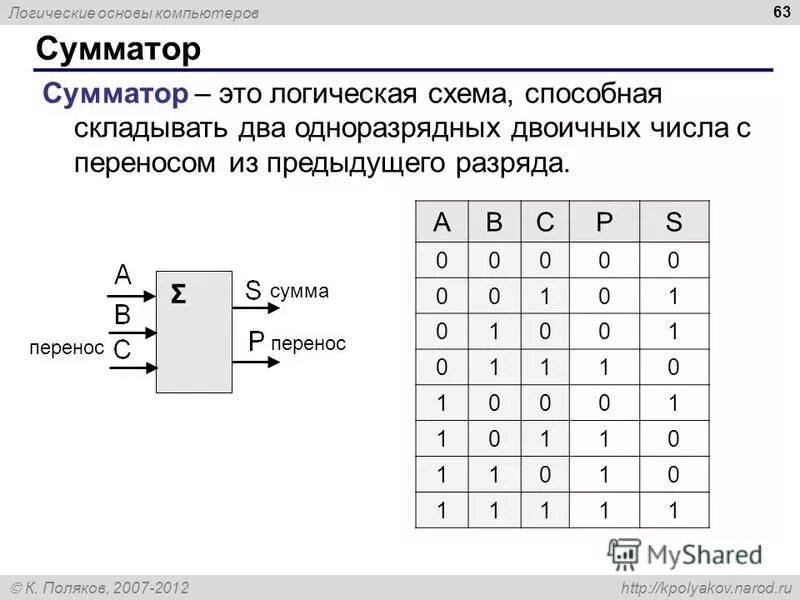 Логические основы компьютеров
63

Сумматор

Сумматор – это логическая схема, способная складывать два одноразрядных двоичных числа с переносом из предыдущего разряда.

A
B
перенос C
Σ
S сумма
P перенос

| A | B | C | P | S |
|---|---|---|---|---|
| 0 | 0 | 0 | 0 | 0 |
| 0 | 0 | 1 | 0 | 1 |
| 0 | 1 | 0 | 0 | 1 |
| 0 | 1 | 1 | 1 | 0 |
| 1 | 0 | 0 | 0 | 1 |
| 1 | 0 | 1 | 1 | 0 |
| 1 | 1 | 0 | 1 | 0 |
| 1 | 1 | 1 | 1 | 1 |

MyShared

© К. Поляков, 2007-2012
http://kpolyakov.narod.ru